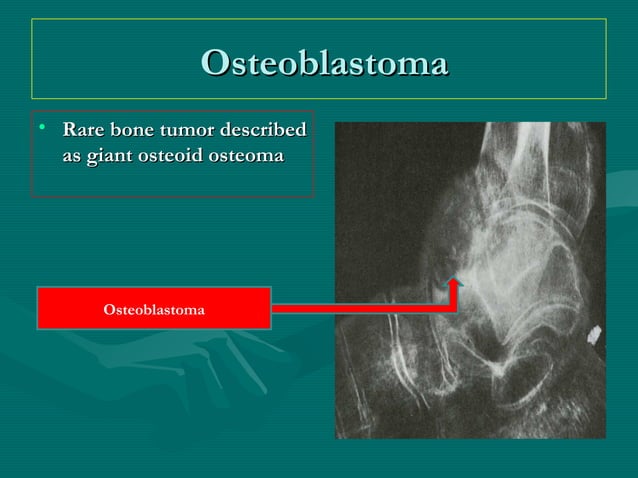 Osteoblastoma

• Rare bone tumor described as giant osteoid osteoma

Osteoblastoma